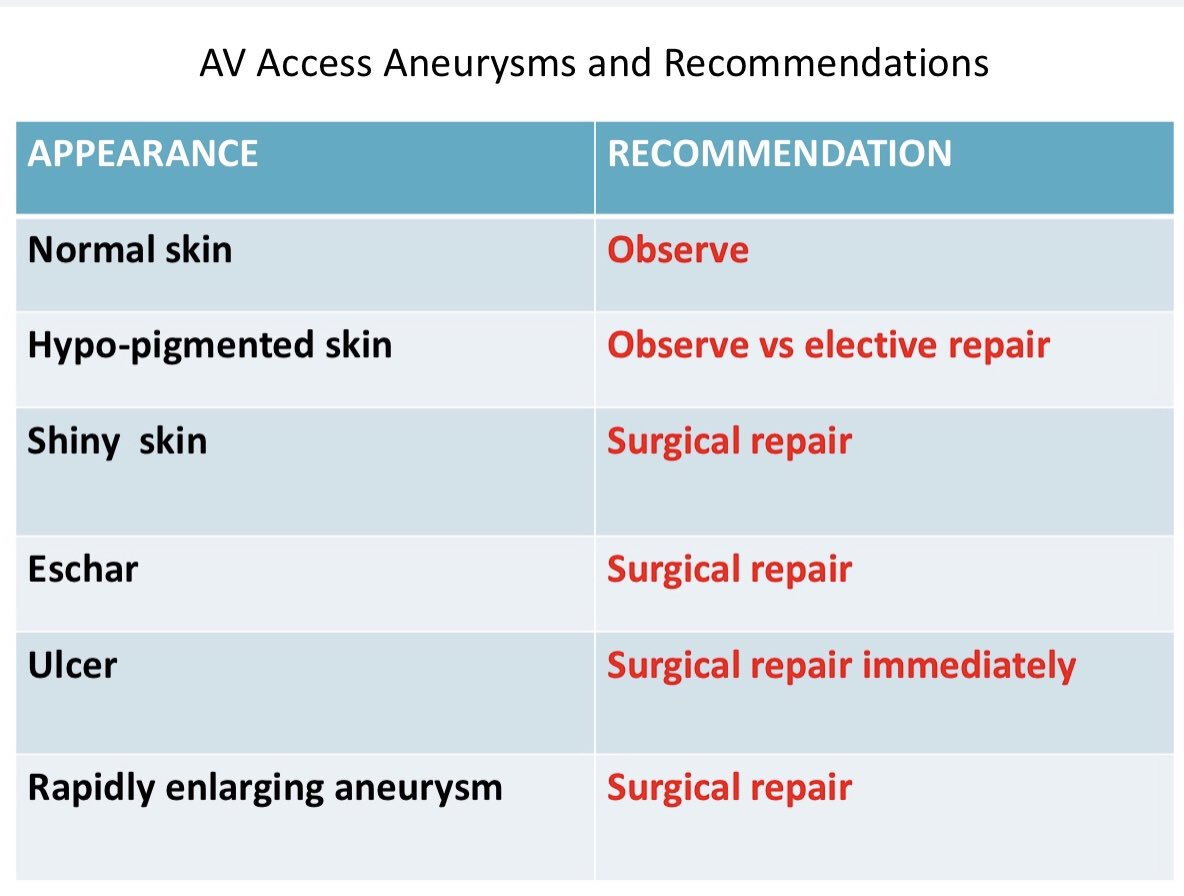 AV Access Aneurysms and Recommendations

| APPEARANCE | RECOMMENDATION |
|---|---|
| Normal skin | Observe |
| Hypo-pigmented skin | Observe vs elective repair |
| Shiny  skin | Surgical repair |
| Eschar | Surgical repair |
| Ulcer | Surgical repair immediately |
| Rapidly enlarging aneurysm | Surgical repair |